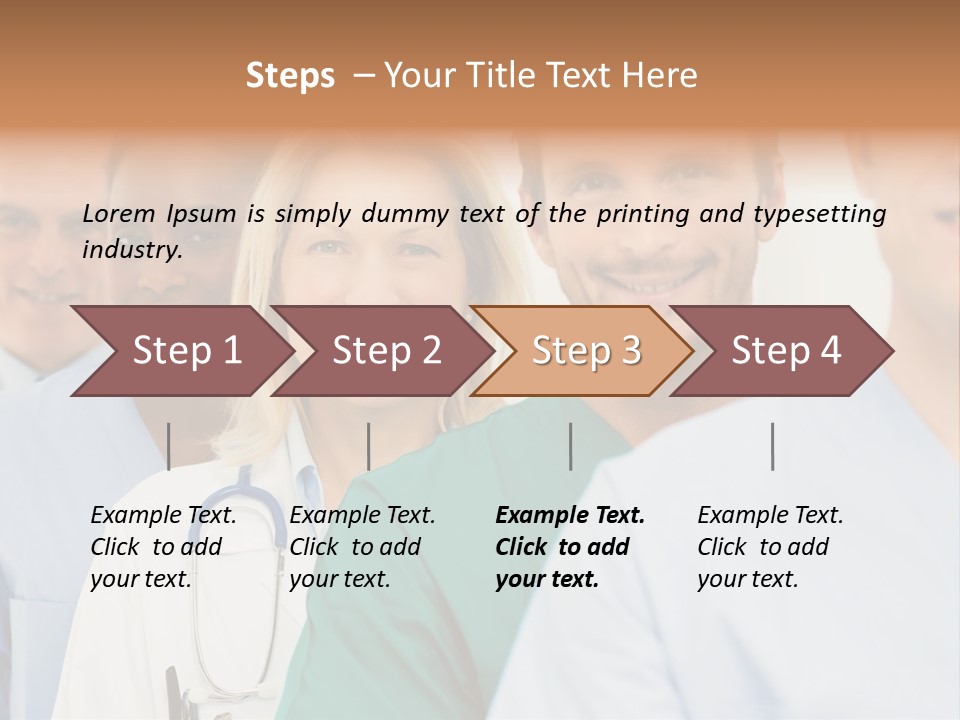 Steps – Your Title Text Here

Lorem Ipsum is simply dummy text of the printing and typesetting industry.

Step 1

Step 2

Step 3

Step 4

Example Text. Click to add your text.

Example Text. Click to add your text.

Example Text. Click to add your text.

Example Text. Click to add your text.